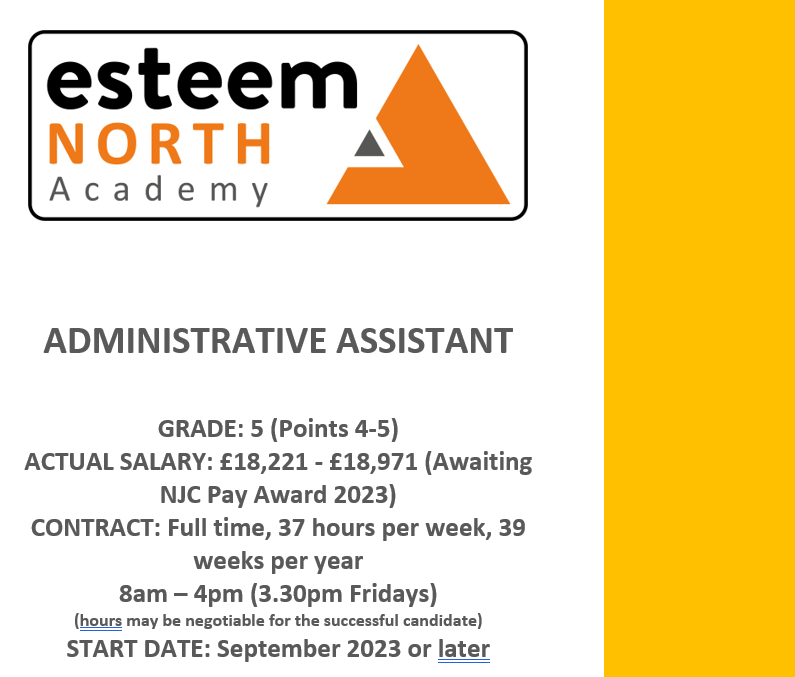 esteem
NORTH
Academy

ADMINISTRATIVE ASSISTANT

GRADE: 5 (Points 4-5)
ACTUAL SALARY: £18,221 - £18,971 (Awaiting NJC Pay Award 2023)
CONTRACT: Full time, 37 hours per week, 39 weeks per year
8am – 4pm (3.30pm Fridays)
(hours may be negotiable for the successful candidate)
START DATE: September 2023 or later